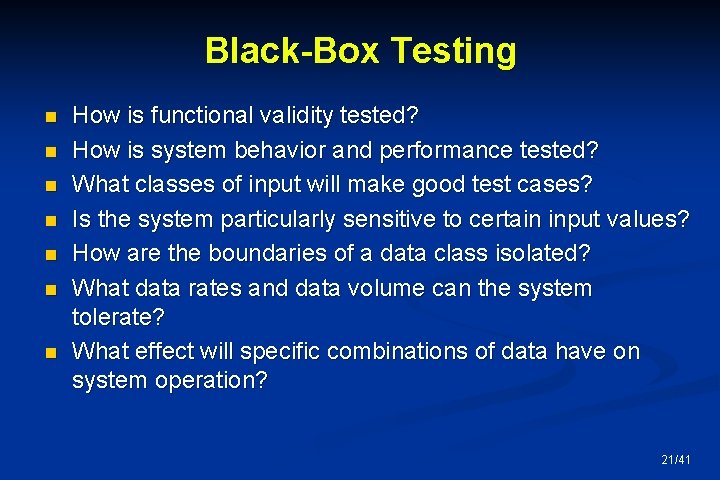 Black-Box Testing

- How is functional validity tested?
- How is system behavior and performance tested?
- What classes of input will make good test cases?
- Is the system particularly sensitive to certain input values?
- How are the boundaries of a data class isolated?
- What data rates and data volume can the system tolerate?
- What effect will specific combinations of data have on system operation?

21/41